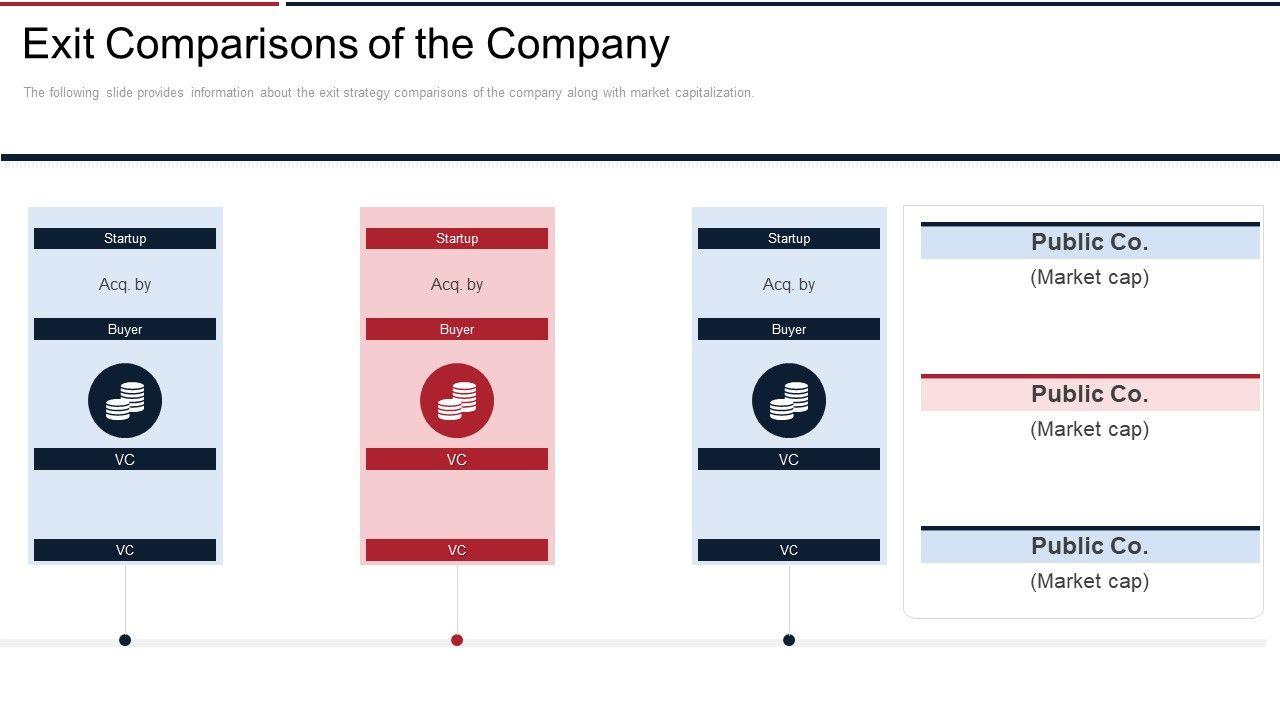 Exit Comparisons of the Company

The following slide provides information about the exit strategy comparisons of the company along with market capitalization.

Startup
Acq. by
Buyer
VC
VC

Startup
Acq. by
Buyer
VC
VC

Startup
Acq. by
Buyer
VC
VC

Public Co.
(Market cap)

Public Co.
(Market cap)

Public Co.
(Market cap)